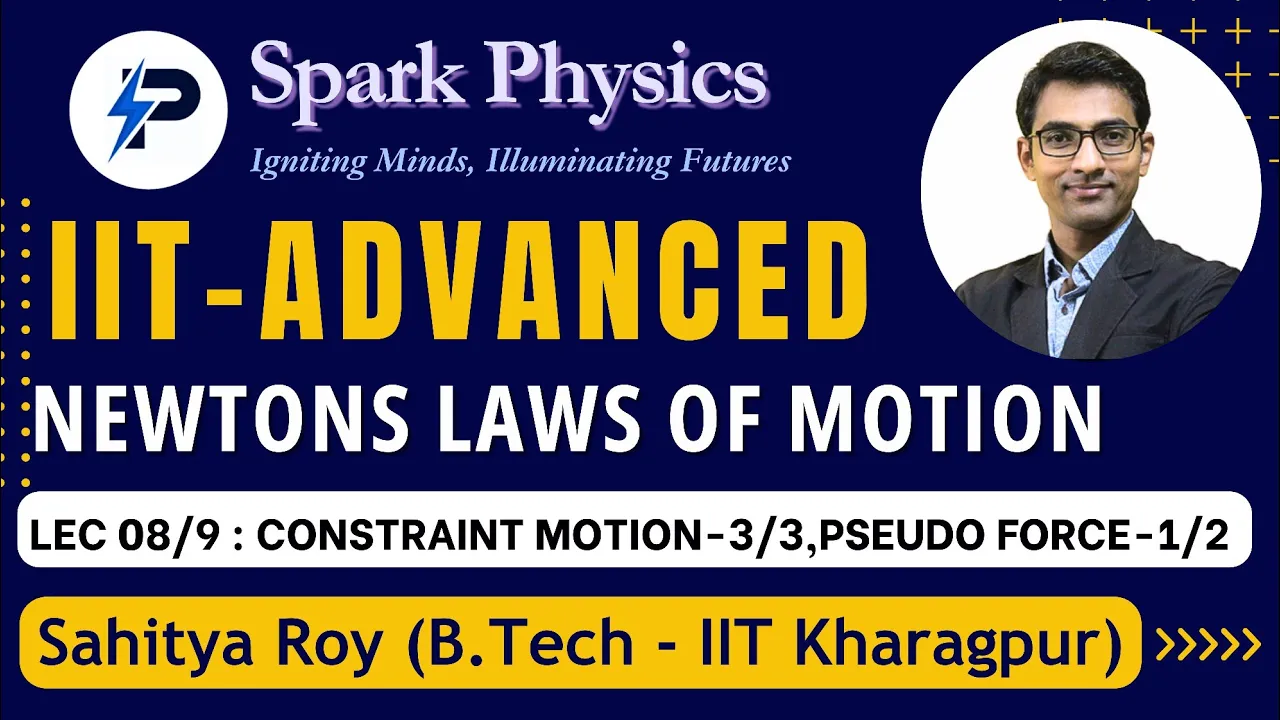 Spark Physics
Igniting Minds, Illuminating Futures

IIT-ADVANCED
NEWTONS LAWS OF MOTION

LEC 08/9 : CONSTRAINT MOTION-3/3,PSEUDO FORCE-1/2

Sahitya Roy (B.Tech - IIT Kharagpur)